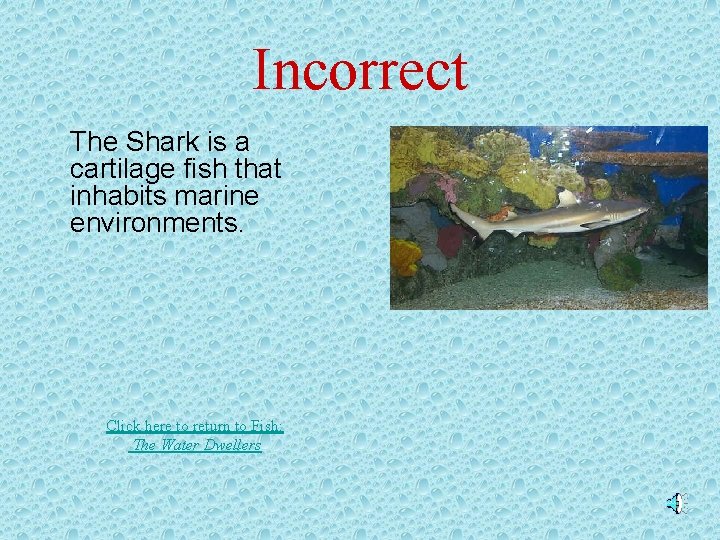 Incorrect

The Shark is a cartilage fish that inhabits marine environments.

Click here to return to Fish: The Water Dwellers